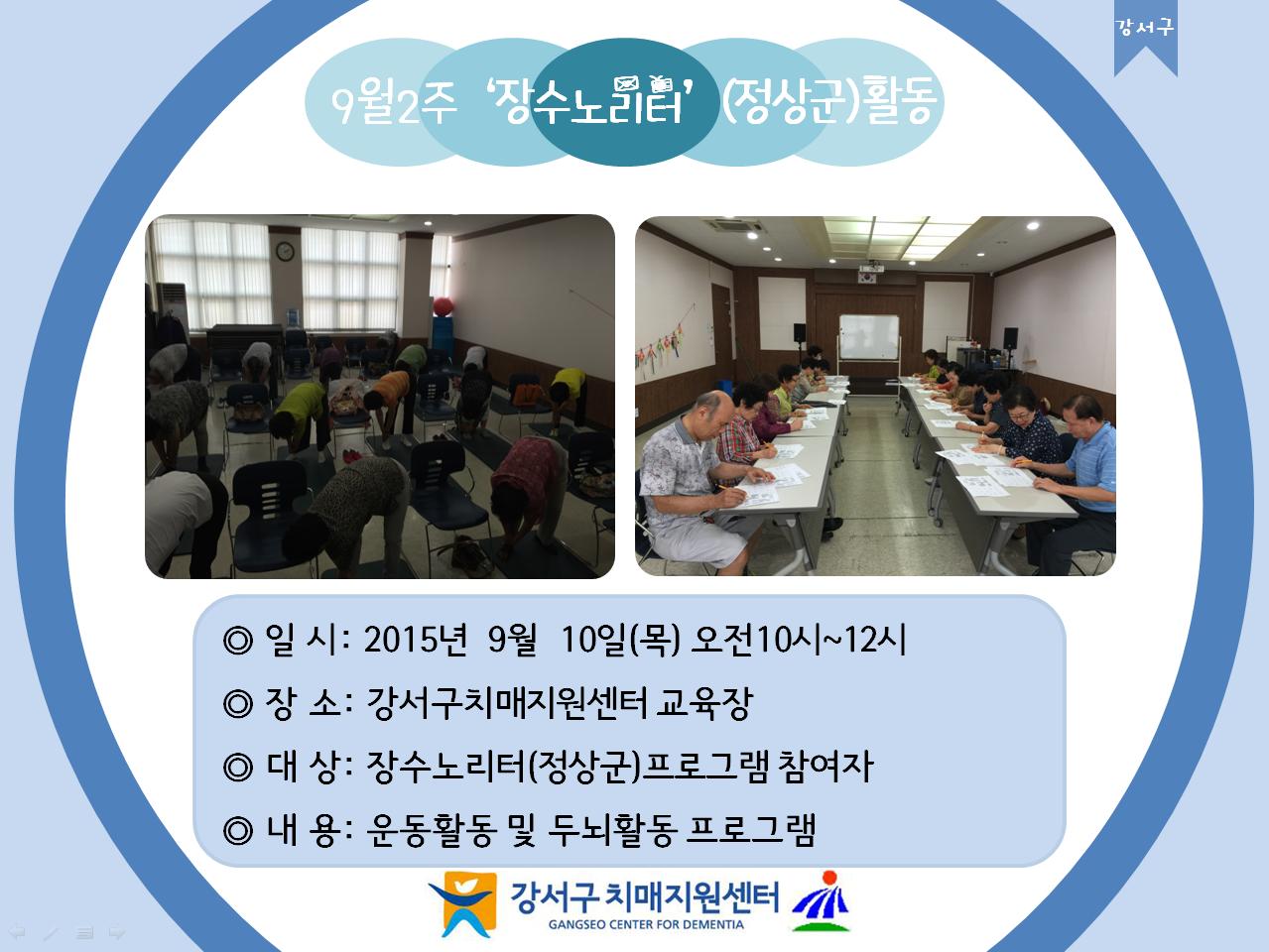 강서구

9월2주 '장수노리터' (정상군)활동

◎ 일 시: 2015년 9월 10일(목) 오전10시~12시

◎ 장 소: 강서구치매지원센터 교육장

◎ 대 상: 장수노리터(정상군)프로그램 참여자

◎ 내 용: 운동활동 및 두뇌활동 프로그램

강서구 치매지원센터
GANGSEO CENTER FOR DEMENTIA